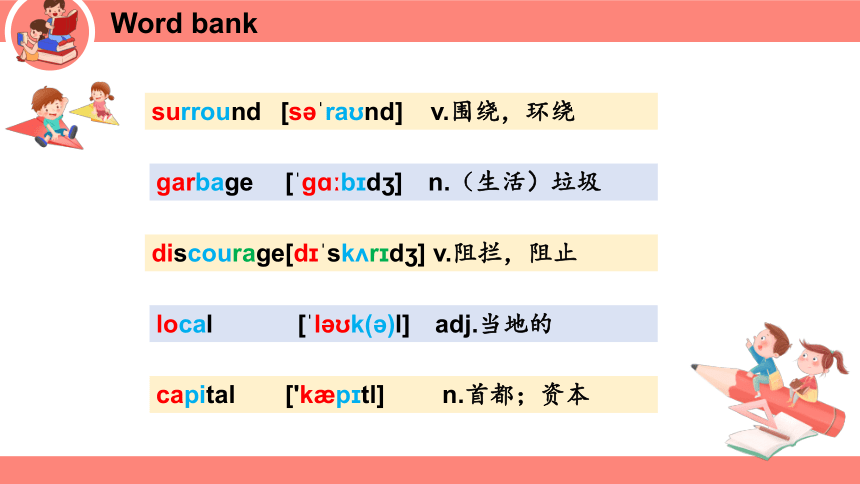 Word bank

surround [səˈraʊnd] v.围绕，环绕

garbage [ˈɡɑːbɪdʒ] n.（生活）垃圾

discourage[dɪˈskʌrɪdʒ] v.阻拦，阻止

local [ˈləʊk(ə)l] adj.当地的

capital ['kæpɪtl] n.首都；资本